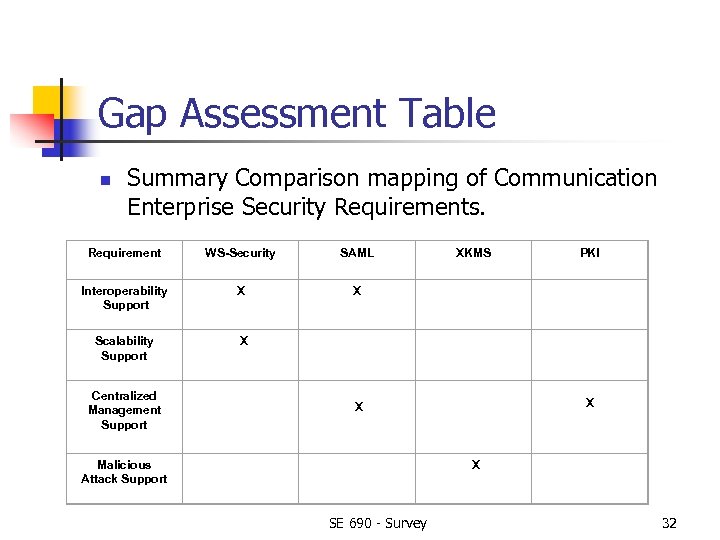 Gap Assessment Table

Summary Comparison mapping of Communication Enterprise Security Requirements.

| Requirement | WS-Security | SAML | XKMS | PKI |
|---|---|---|---|---|
| Interoperability Support | X | X | | |
| Scalability Support | X | | | |
| Centralized Management Support | | X | | X |
| Malicious Attack Support | | | X | |

SE 690 - Survey

32